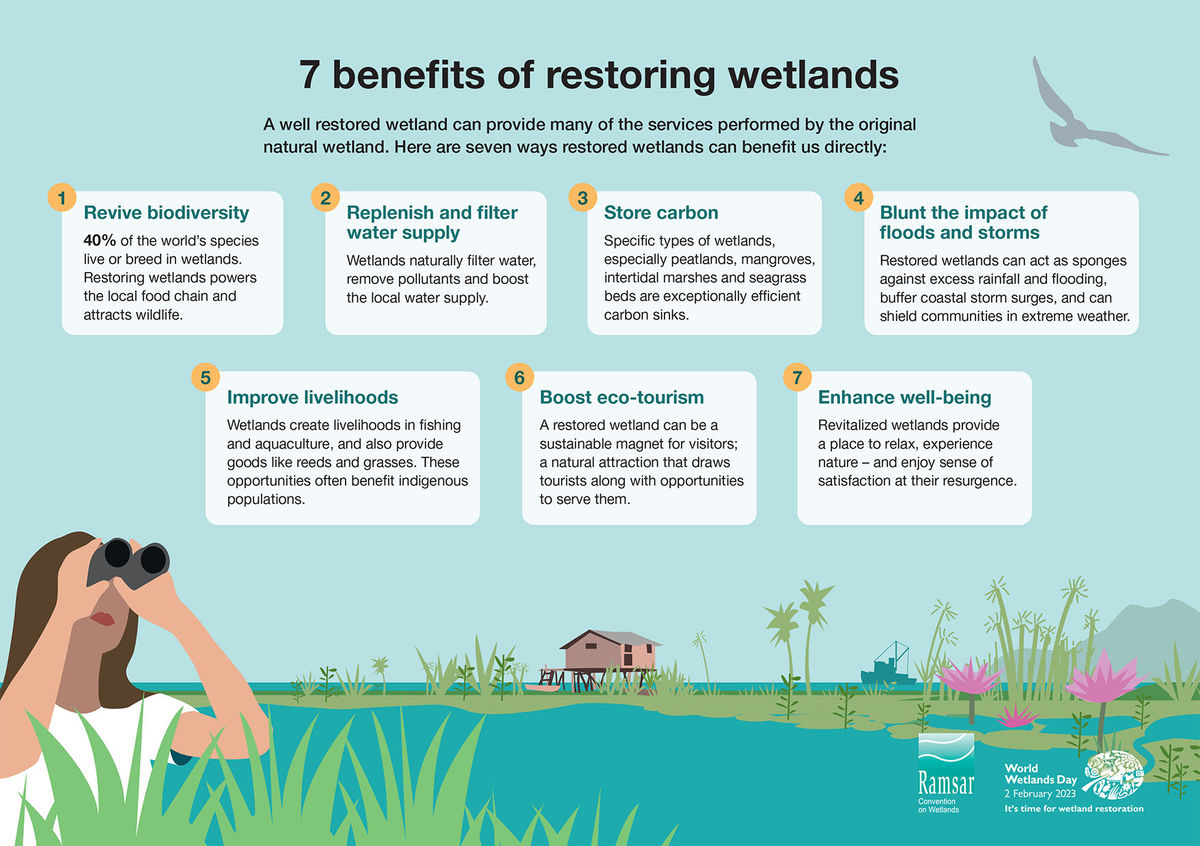 7 benefits of restoring wetlands

A well restored wetland can provide many of the services performed by the original natural wetland. Here are seven ways restored wetlands can benefit us directly:

1
Revive biodiversity
40% of the world's species live or breed in wetlands. Restoring wetlands powers the local food chain and attracts wildlife.

2
Replenish and filter water supply
Wetlands naturally filter water, remove pollutants and boost the local water supply.

3
Store carbon
Specific types of wetlands, especially peatlands, mangroves, intertidal marshes and seagrass beds are exceptionally efficient carbon sinks.

4
Blunt the impact of floods and storms
Restored wetlands can act as sponges against excess rainfall and flooding, buffer coastal storm surges, and can shield communities in extreme weather.

5
Improve livelihoods
Wetlands create livelihoods in fishing and aquaculture, and also provide goods like reeds and grasses. These opportunities often benefit indigenous populations.

6
Boost eco-tourism
A restored wetland can be a sustainable magnet for visitors; a natural attraction that draws tourists along with opportunities to serve them.

7
Enhance well-being
Revitalized wetlands provide a place to relax, experience nature – and enjoy sense of satisfaction at their resurgence.

Ramsar
Convention on Wetlands

World Wetlands Day
2 February 2023
It's time for wetland restoration